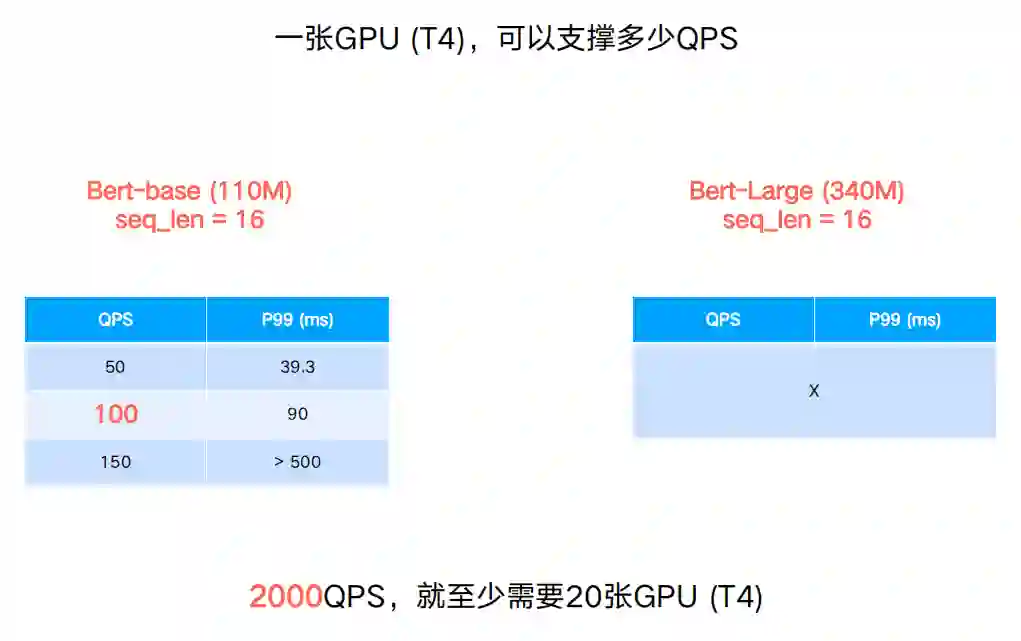 一张GPU (T4)，可以支撑多少QPS

Bert-base (110M)
seq_len = 16

| QPS | P99 (ms) |
|---|---|
| 50 | 39.3 |
| 100 | 90 |
| 150 | > 500 |

Bert-Large (340M)
seq_len = 16

| QPS | P99 (ms) |
|---|---|
| X | |

2000QPS，就至少需要20张GPU (T4)